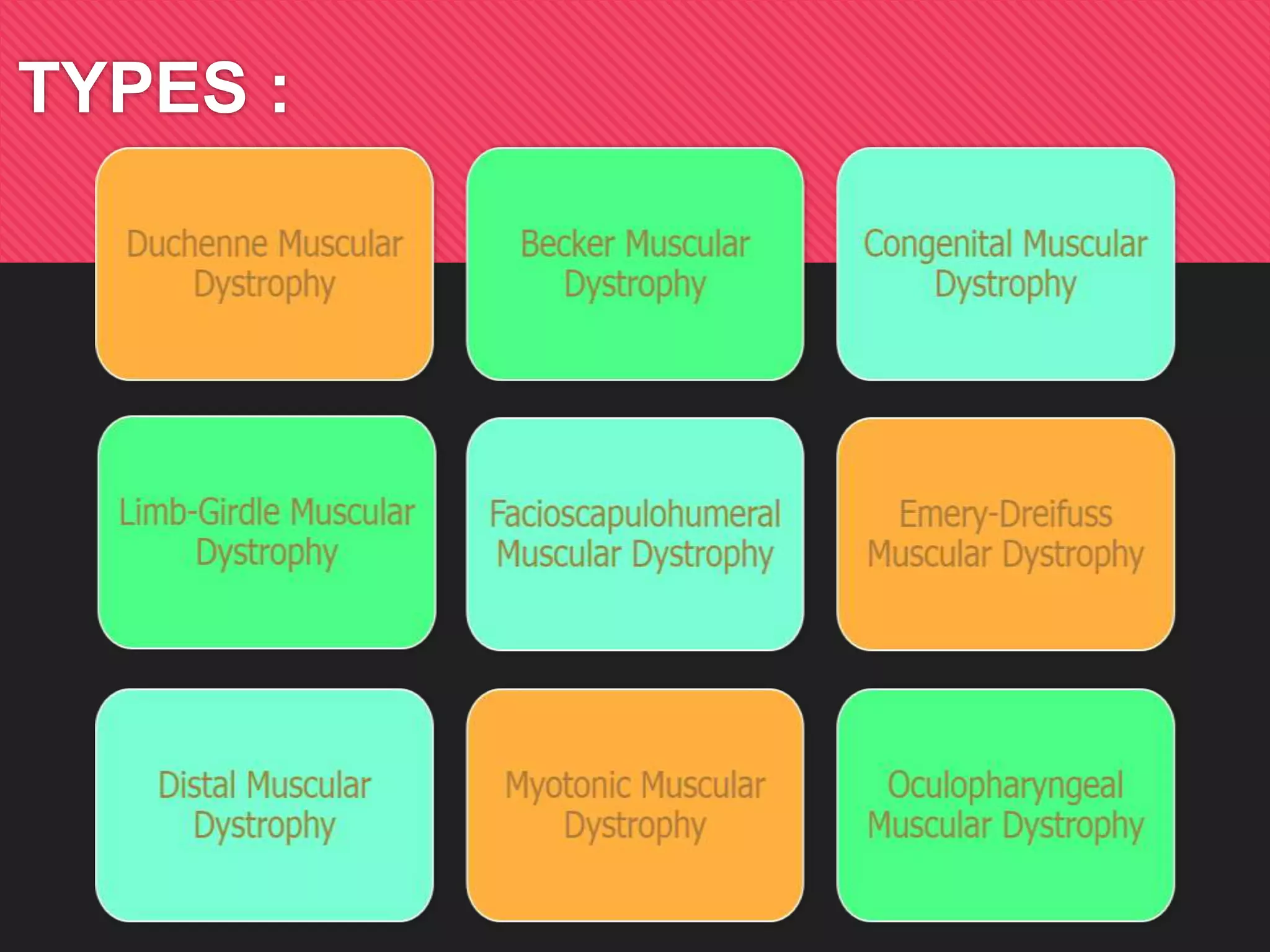 TYPES :

Duchenne Muscular Dystrophy

Becker Muscular Dystrophy

Congenital Muscular Dystrophy

Limb-Girdle Muscular Dystrophy

Facioscapulohumeral Muscular Dystrophy

Emery-Dreifuss Muscular Dystrophy

Distal Muscular Dystrophy

Myotonic Muscular Dystrophy

Oculopharyngeal Muscular Dystrophy